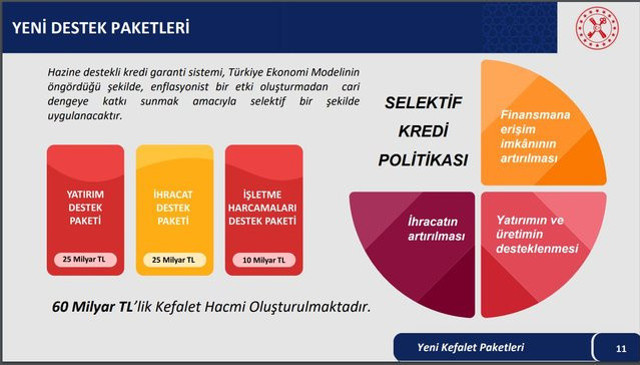 YENİ DESTEK PAKETLERİ

Hazine destekli kredi garanti sistemi, Türkiye Ekonomi Modelinin öngördüğü şekilde, enflasyonist bir etki oluşturmadan cari dengeye katkı sunmak amacıyla selektif bir şekilde uygulanacaktır.

YATIRIM DESTEK PAKETİ
25 Milyar TL

İHRACAT DESTEK PAKETİ
25 Milyar TL

İŞLETME HARCAMALARI DESTEK PAKETİ
10 Milyar TL

60 Milyar TL'lik Kefalet Hacmi Oluşturulmaktadır.

SELEKTİF KREDİ POLİTİKASI

Finansmana erişim imkânının artırılması

İhracatın artırılması

Yatırımın ve üretimin desteklenmesi

Yeni Kefalet Paketleri

11